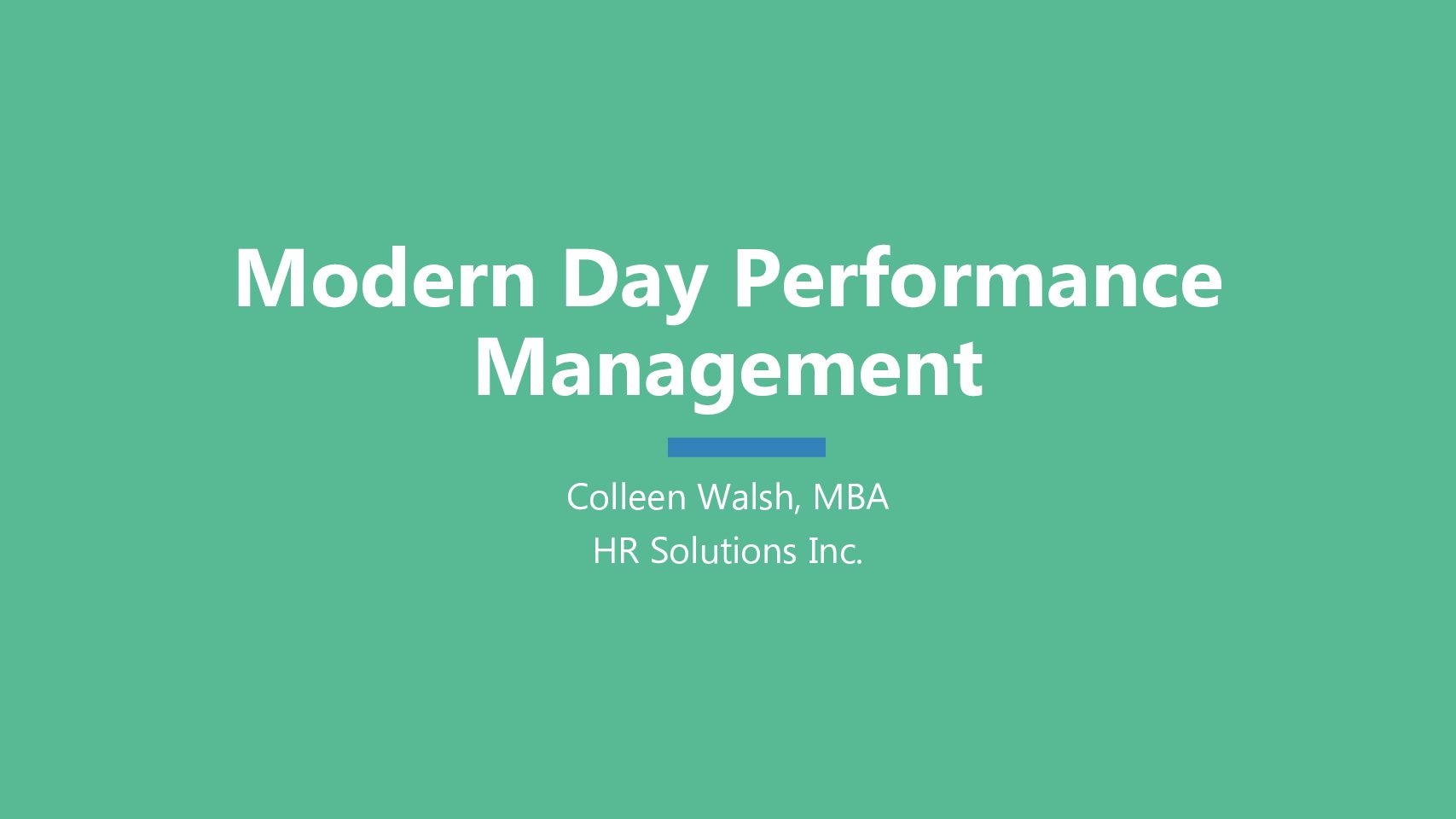 Modern Day Performance Management

Colleen Walsh, MBA
HR Solutions Inc.